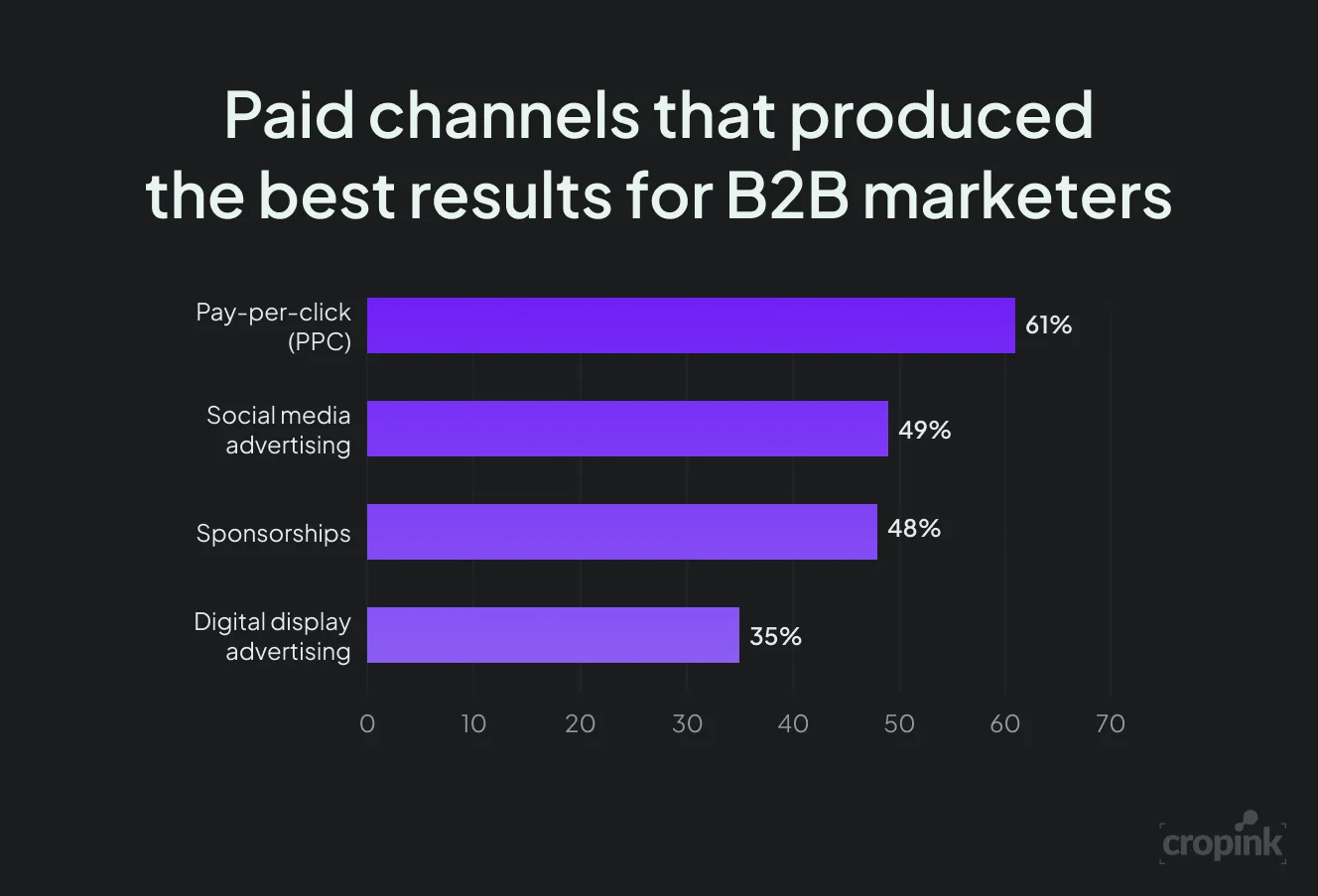 Paid channels that produced the best results for B2B marketers

Pay-per-click (PPC) 61%

Social media advertising 49%

Sponsorships 48%

Digital display advertising 35%

0 10 20 30 40 50 60 70

cropink